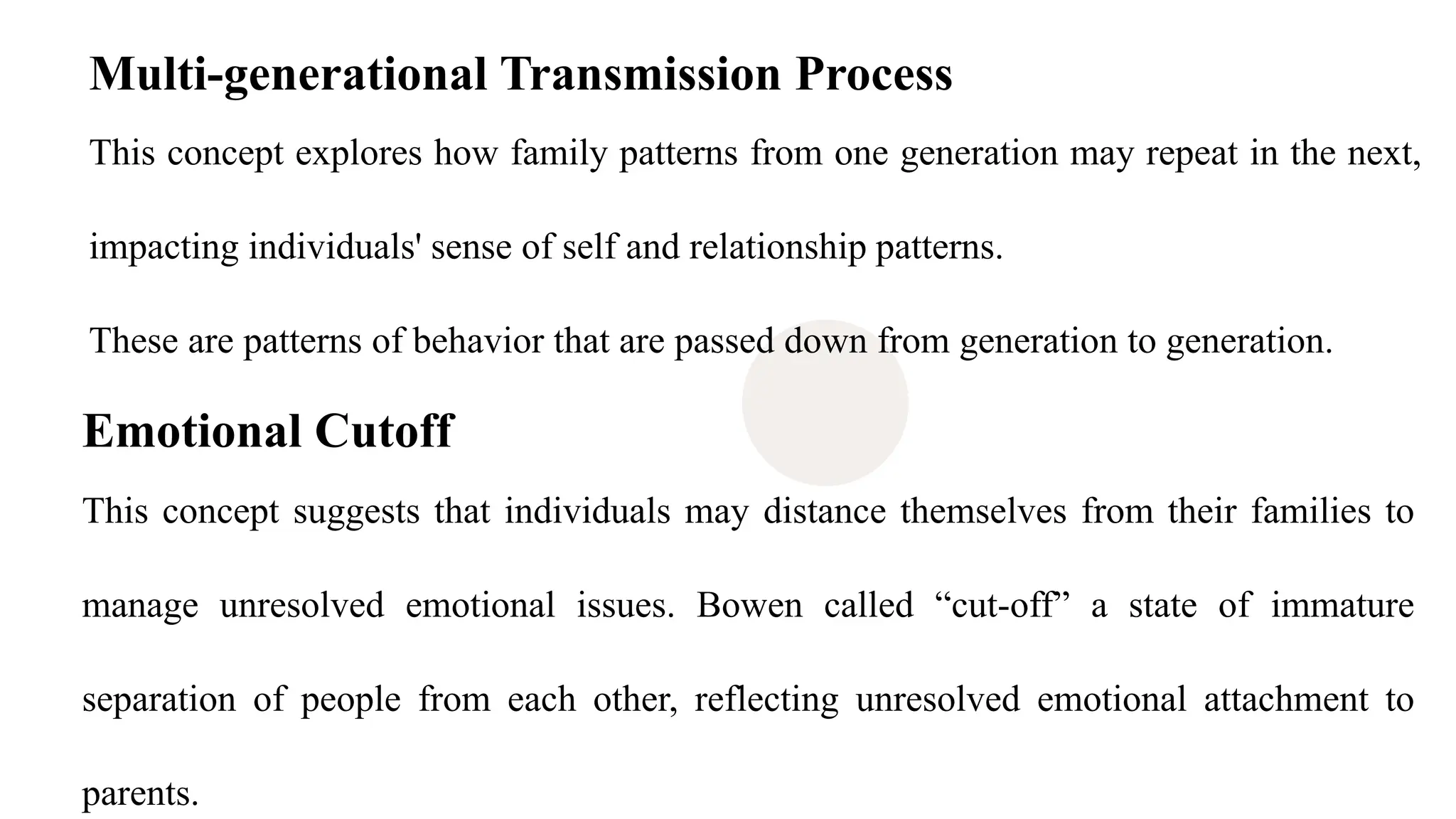 Multi-generational Transmission Process

This concept explores how family patterns from one generation may repeat in the next, impacting individuals' sense of self and relationship patterns.

These are patterns of behavior that are passed down from generation to generation.

Emotional Cutoff

This concept suggests that individuals may distance themselves from their families to manage unresolved emotional issues. Bowen called “cut-off” a state of immature separation of people from each other, reflecting unresolved emotional attachment to parents.